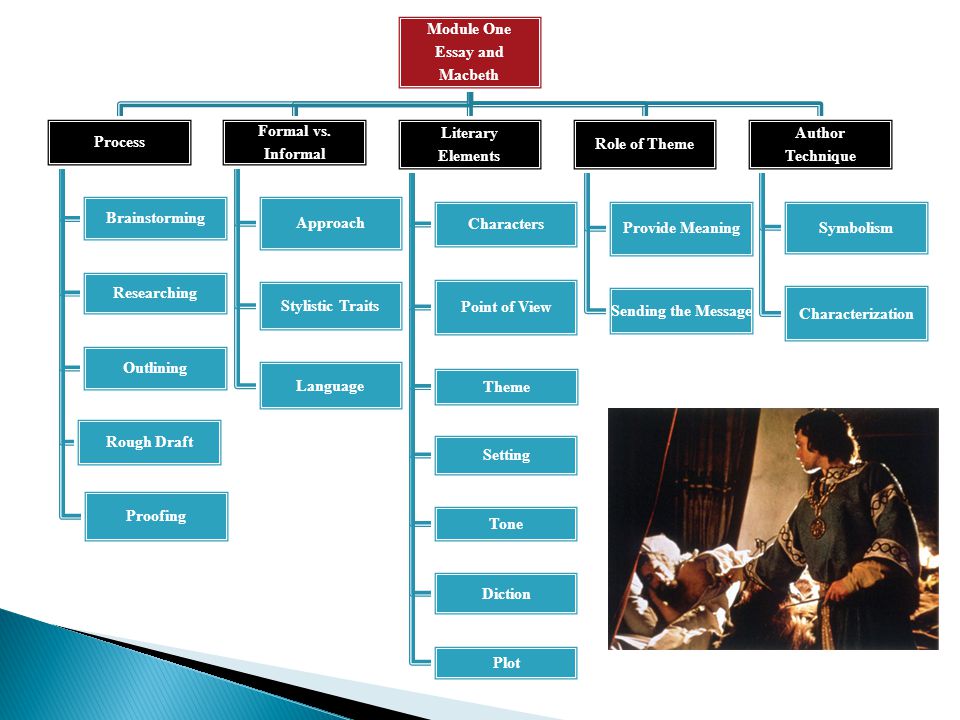 Module One Essay and Macbeth

Process

Brainstorming

Researching

Outlining

Rough Draft

Proofing

Formal vs. Informal

Approach

Stylistic Traits

Language

Literary Elements

Characters

Point of View

Theme

Setting

Tone

Diction

Plot

Role of Theme

Provide Meaning

Sending the Message

Author Technique

Symbolism

Characterization